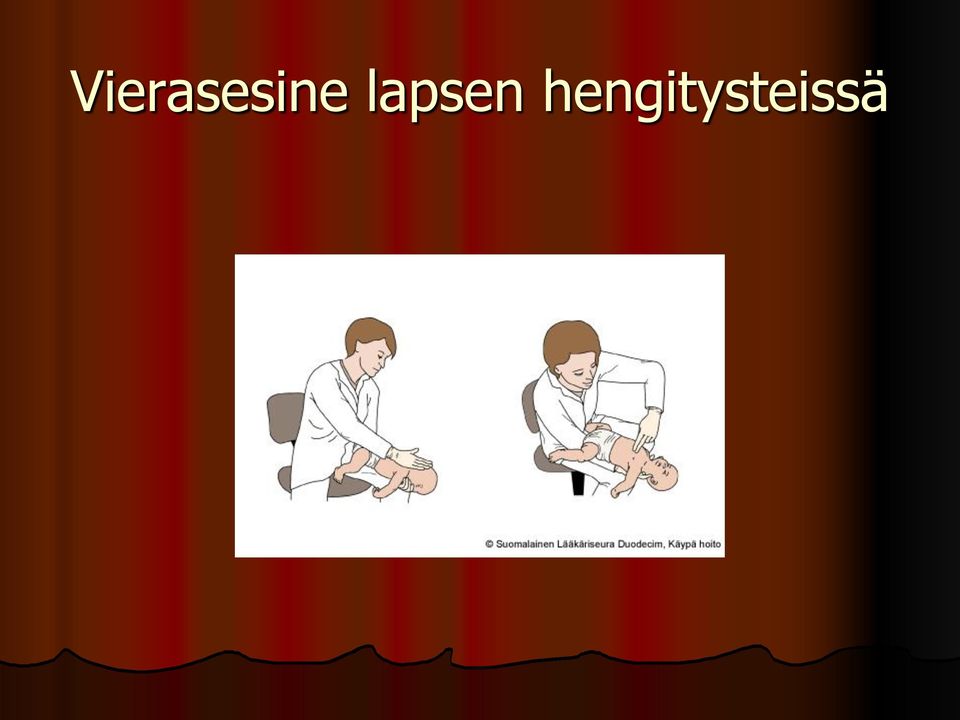 Vierasesine lapsen hengitysteissä

© Suomalainen Lääkäriseura Duodecim, Käypä hoito